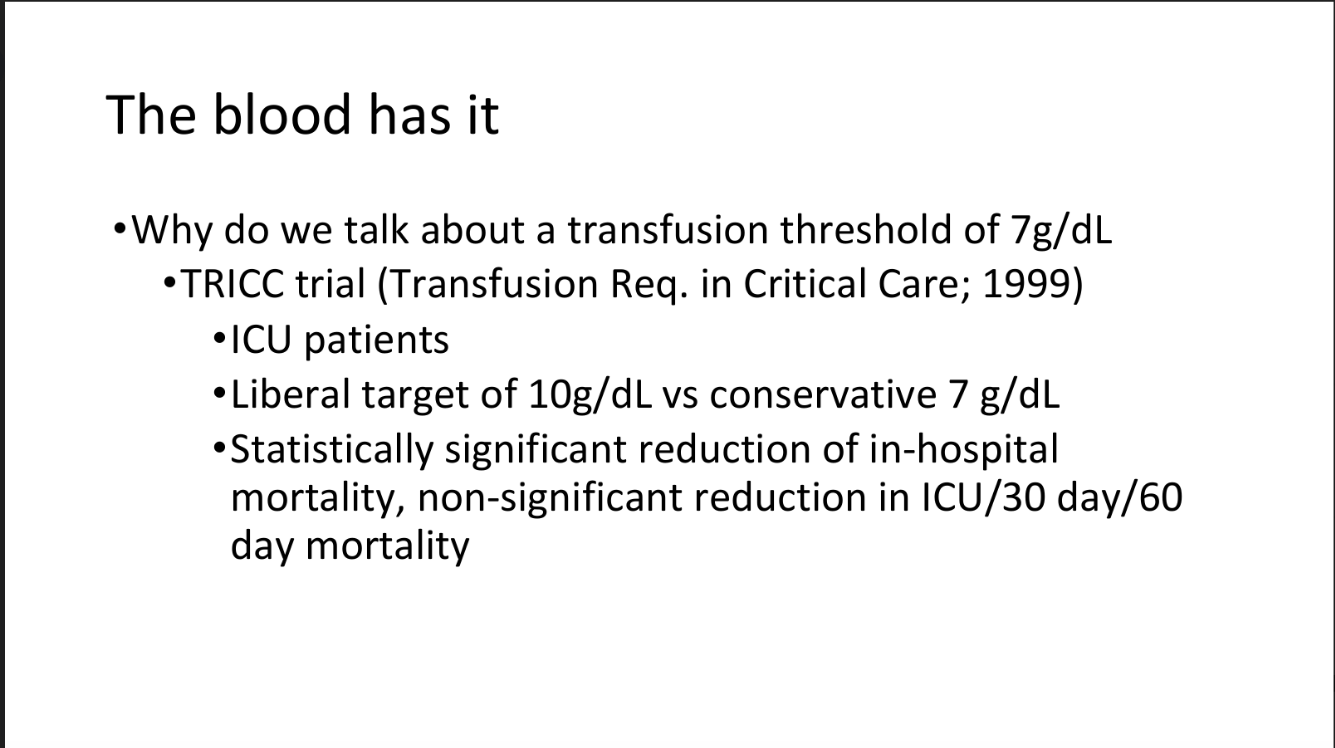 The blood has it

•Why do we talk about a transfusion threshold of 7g/dL
•TRICC trial (Transfusion Req. in Critical Care; 1999)
•ICU patients
•Liberal target of 10g/dL vs conservative 7 g/dL
•Statistically significant reduction of in-hospital mortality, non-significant reduction in ICU/30 day/60 day mortality